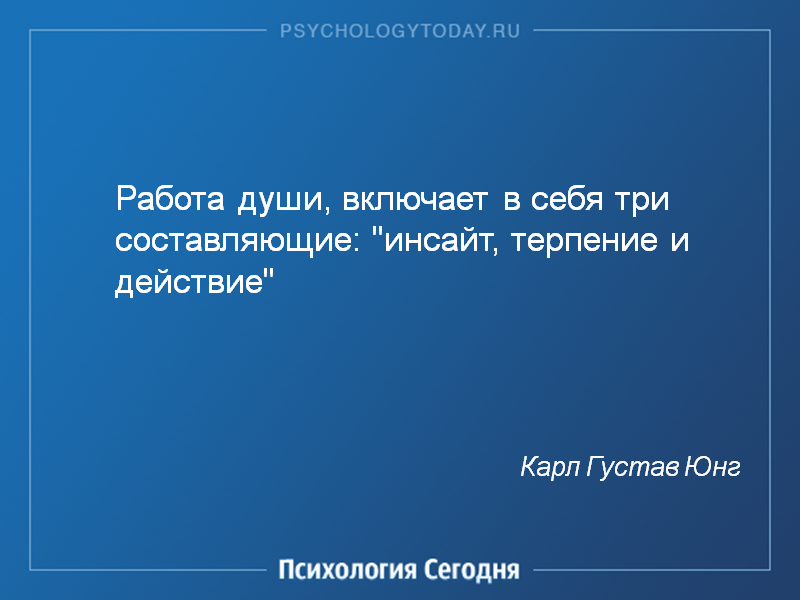 PSYCHOLOGYTODAY.RU

Работа души, включает в себя три составляющие: "инсайт, терпение и действие"

Карл Густав Юнг

Психология Сегодня